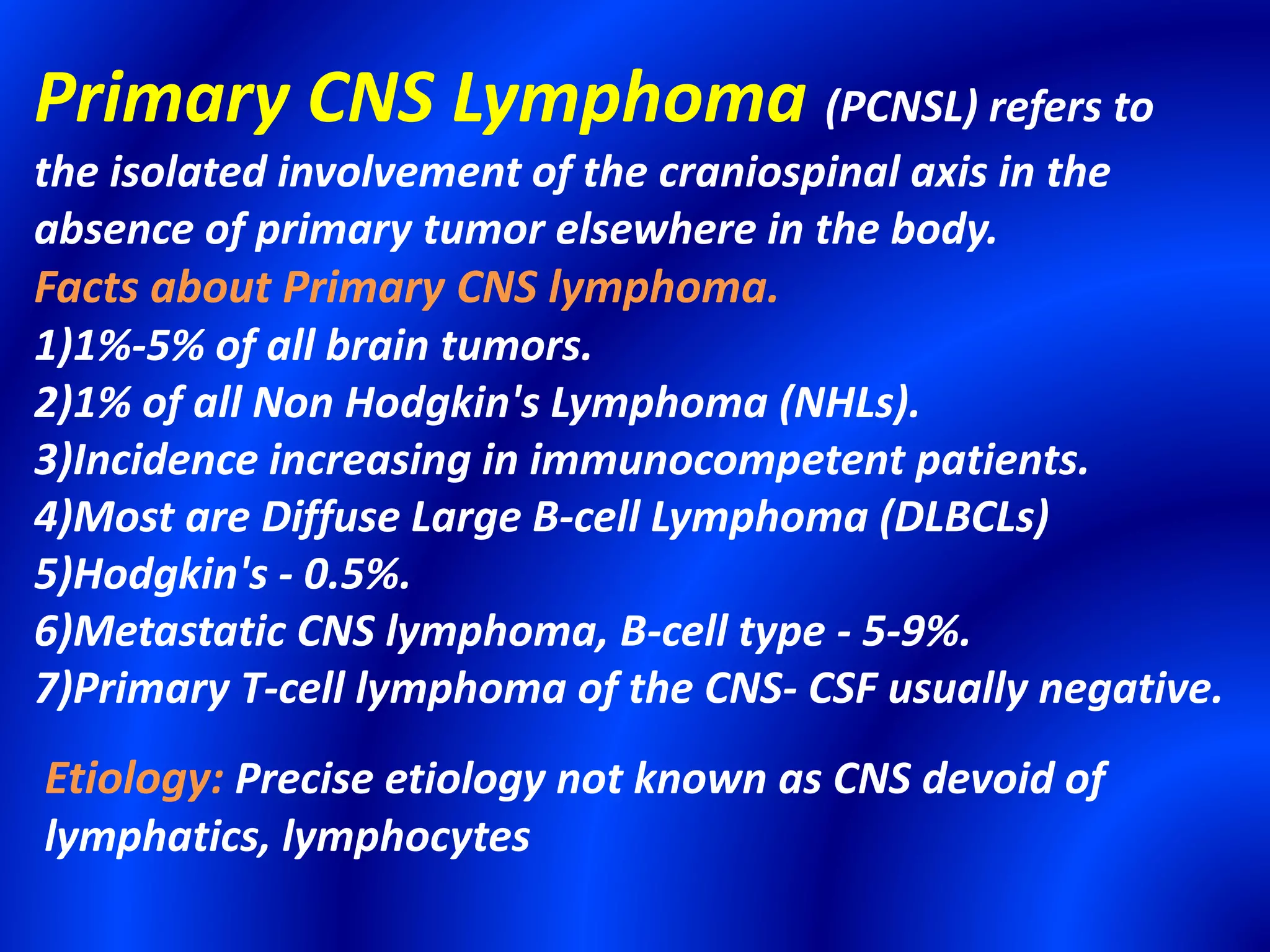 Primary CNS Lymphoma (PCNSL) refers to the isolated involvement of the craniospinal axis in the absence of primary tumor elsewhere in the body.

Facts about Primary CNS lymphoma.
1)1%-5% of all brain tumors.
2)1% of all Non Hodgkin's Lymphoma (NHLs).
3)Incidence increasing in immunocompetent patients.
4)Most are Diffuse Large B-cell Lymphoma (DLBCLs)
5)Hodgkin's - 0.5%.
6)Metastatic CNS lymphoma, B-cell type - 5-9%.
7)Primary T-cell lymphoma of the CNS- CSF usually negative.

Etiology: Precise etiology not known as CNS devoid of lymphatics, lymphocytes